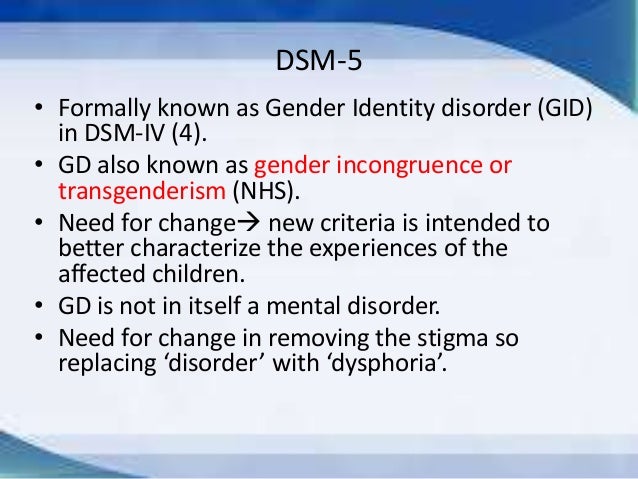 DSM-5

• Formally known as Gender Identity disorder (GID) in DSM-IV (4).
• GD also known as gender incongruence or transgenderism (NHS).
• Need for change→ new criteria is intended to better characterize the experiences of the affected children.
• GD is not in itself a mental disorder.
• Need for change in removing the stigma so replacing ‘disorder’ with ‘dysphoria’.